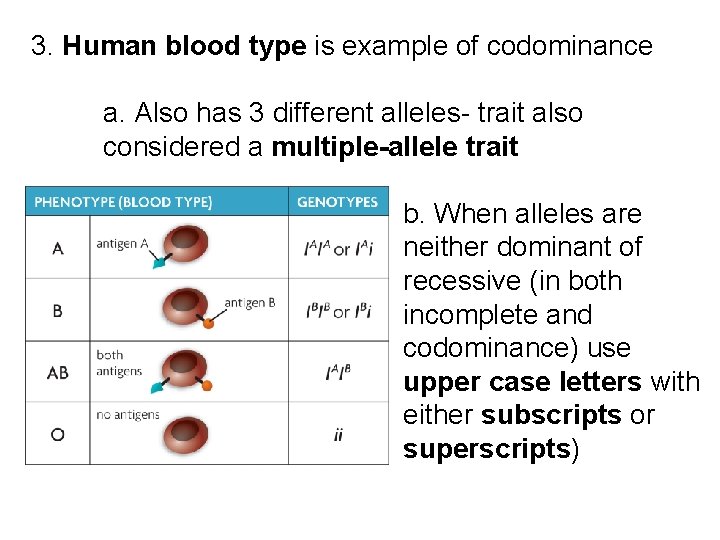 3. Human blood type is example of codominance

a. Also has 3 different alleles- trait also considered a multiple-allele trait

| PHENOTYPE (BLOOD TYPE) | | GENOTYPES |
|---|---|---|
| A | antigen A | $I^AI^A$ or $I^Ai$ |
| B | antigen B | $I^BI^B$ or $I^Bi$ |
| AB | both antigens | $I^AI^B$ |
| O | no antigens | $ii$ |

b. When alleles are neither dominant of recessive (in both incomplete and codominance) use upper case letters with either subscripts or superscripts)